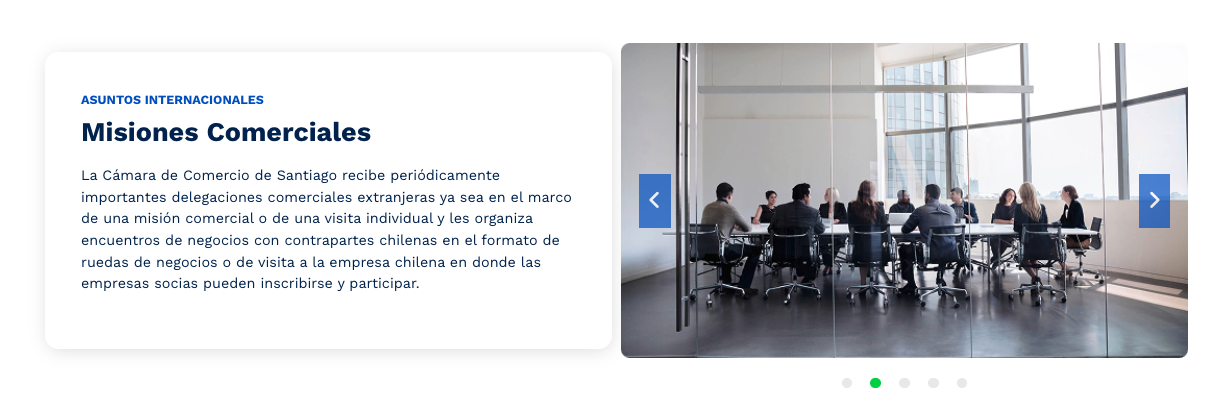 ASUNTOS INTERNACIONALES

Misiones Comerciales

La Cámara de Comercio de Santiago recibe periódicamente importantes delegaciones comerciales extranjeras ya sea en el marco de una misión comercial o de una visita individual y les organiza encuentros de negocios con contrapartes chilenas en el formato de ruedas de negocios o de visita a la empresa chilena en donde las empresas socias pueden inscribirse y participar.